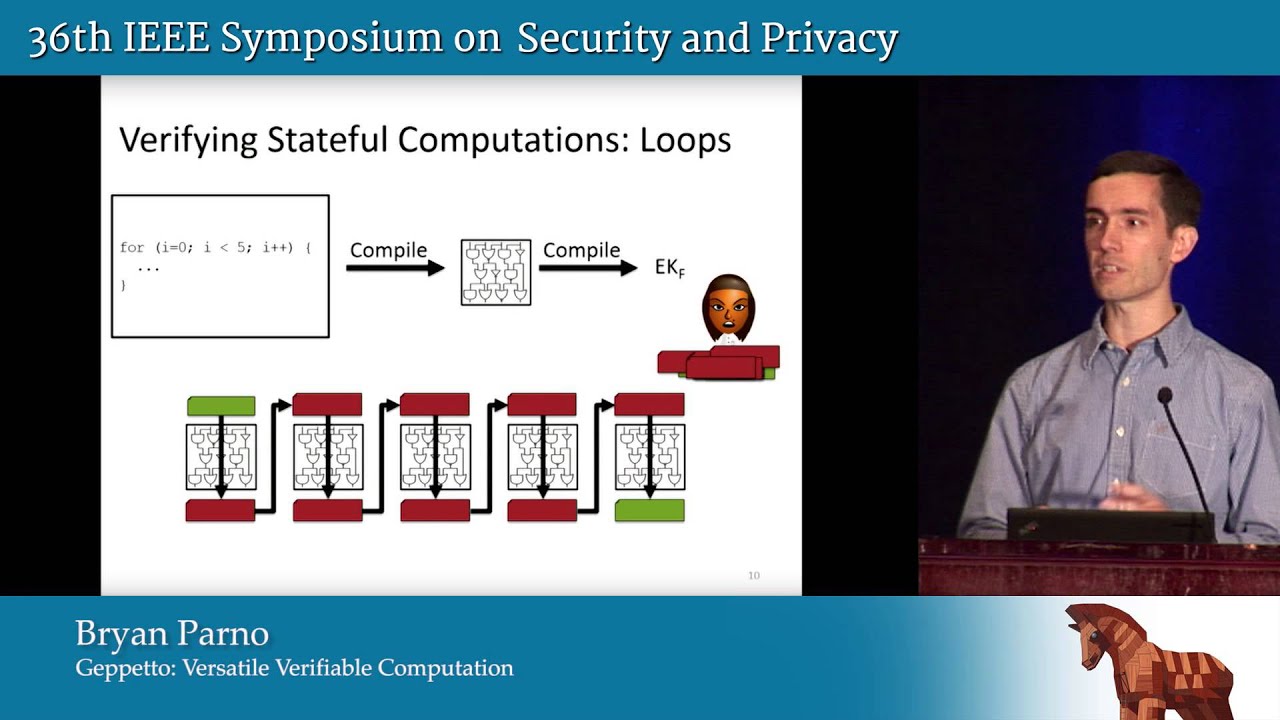 36th IEEE Symposium on Security and Privacy

Verifying Stateful Computations: Loops

for (i=0; i < 5; i++) {
  ...
}

Compile

Compile

$EK_F$

10

Bryan Parno
Geppetto: Versatile Verifiable Computation